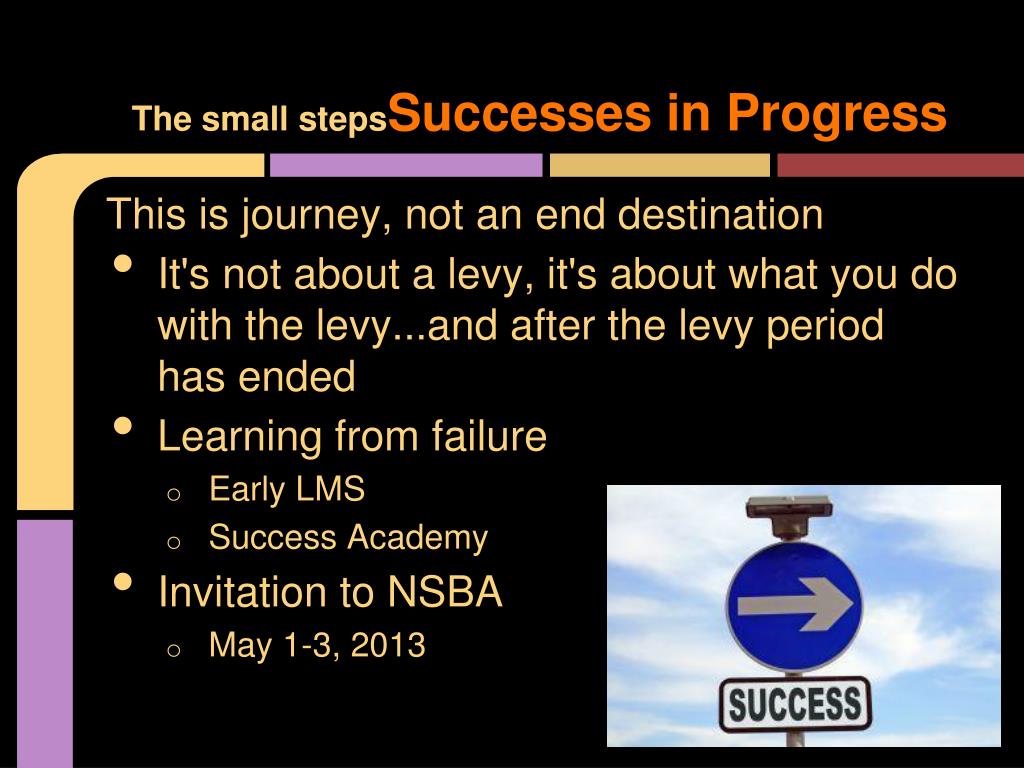 The small stepsSuccesses in Progress

This is journey, not an end destination

• It's not about a levy, it's about what you do with the levy...and after the levy period has ended
• Learning from failure
o Early LMS
o Success Academy
• Invitation to NSBA
o May 1-3, 2013

SUCCESS